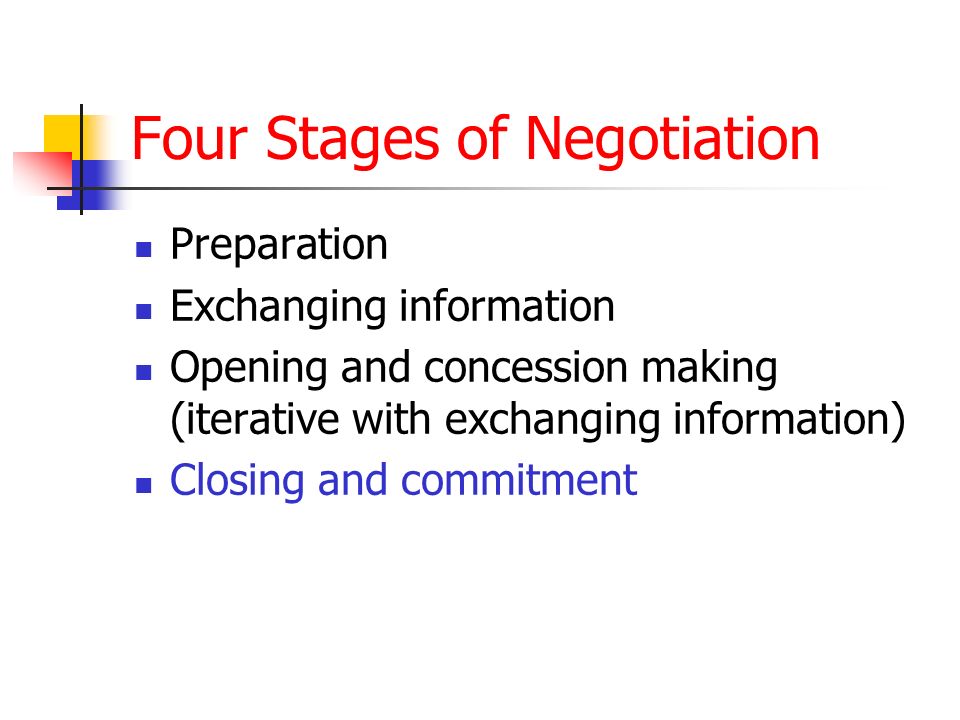 Four Stages of Negotiation

- Preparation
- Exchanging information
- Opening and concession making (iterative with exchanging information)
- Closing and commitment